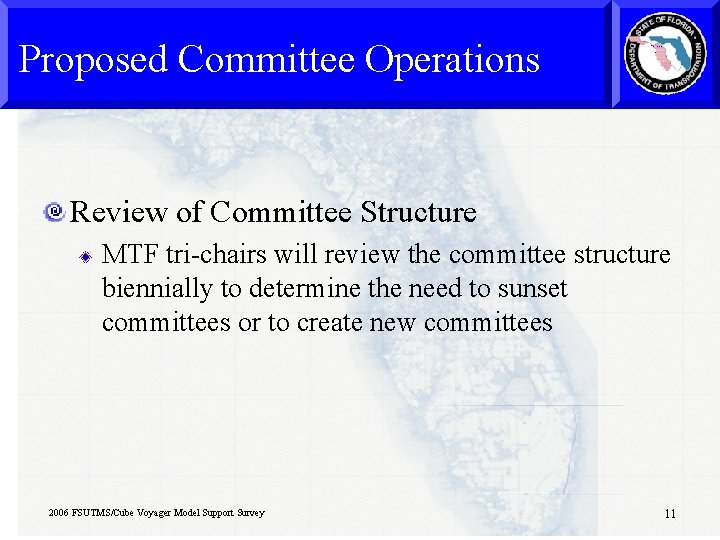 Proposed Committee Operations

STATE OF FLORIDA DEPARTMENT OF TRANSPORTATION

Review of Committee Structure

MTF tri-chairs will review the committee structure biennially to determine the need to sunset committees or to create new committees

2006 FSUTMS/Cube Voyager Model Support Survey

11